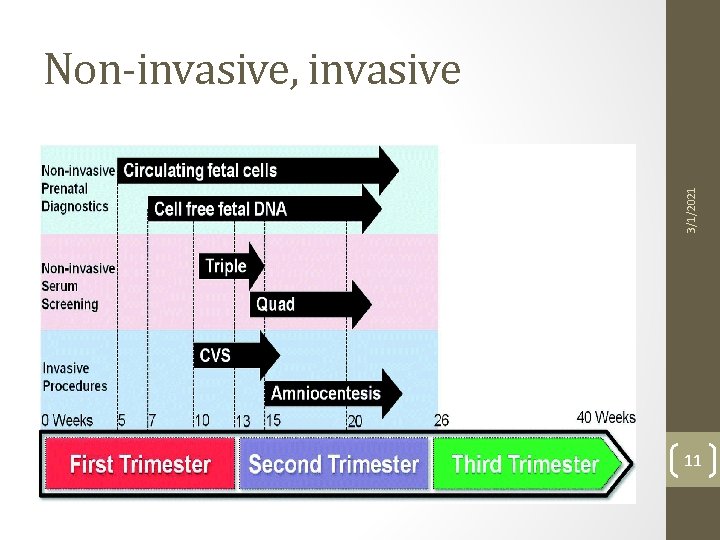 Non-invasive, invasive

Non-invasive Prenatal Diagnostics

Circulating fetal cells

Cell free fetal DNA

Non-invasive Serum Screening

Triple

Quad

Invasive Procedures

CVS

Amniocentesis

0 Weeks 5 7 10 13 15 20 26 40 Weeks

First Trimester

Second Trimester

Third Trimester

3/1/2021

11